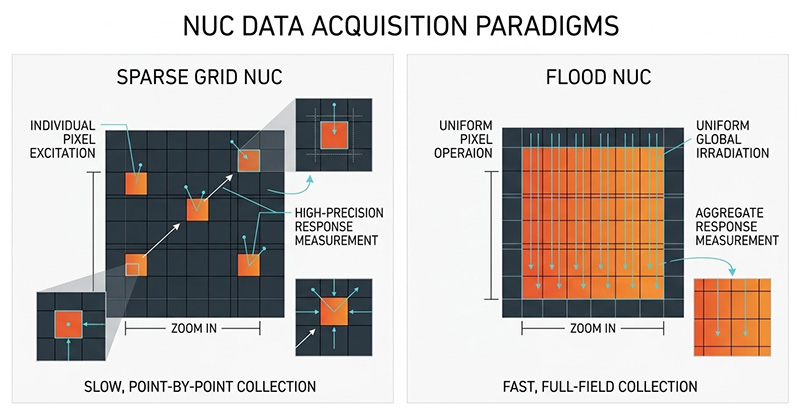 NUC DATA ACQUISITION PARADIGMS

SPARSE GRID NUC

INDIVIDUAL PIXEL EXCITATION

HIGH-PRECISION RESPONSE MEASUREMENT

ZOOM IN

SLOW, POINT-BY-POINT COLLECTION

FLOOD NUC

UNIFORM PIXEL OPERAION

UNIFORM GLOBAL IRRADIATION

AGGREGATE RESPONSE MEASUREMENT

ZOOM IN

FAST, FULL-FIELD COLLECTION